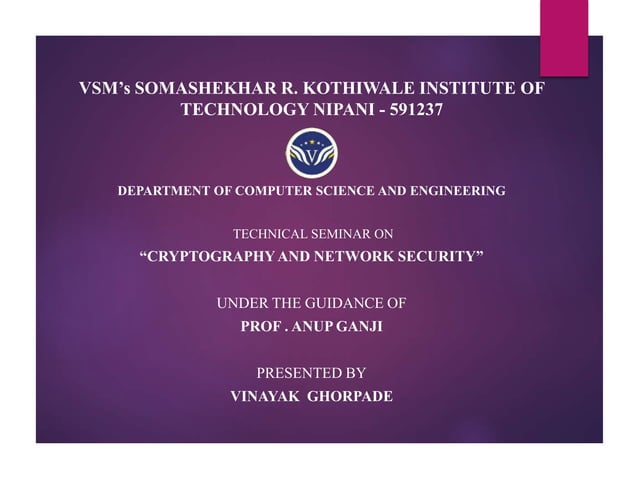 VSM's SOMASHEKHAR R. KOTHIWALE INSTITUTE OF TECHNOLOGY NIPANI - 591237

V

DEPARTMENT OF COMPUTER SCIENCE AND ENGINEERING

TECHNICAL SEMINAR ON
"CRYPTOGRAPHY AND NETWORK SECURITY"

UNDER THE GUIDANCE OF
PROF . ANUP GANJI

PRESENTED BY
VINAYAK GHORPADE